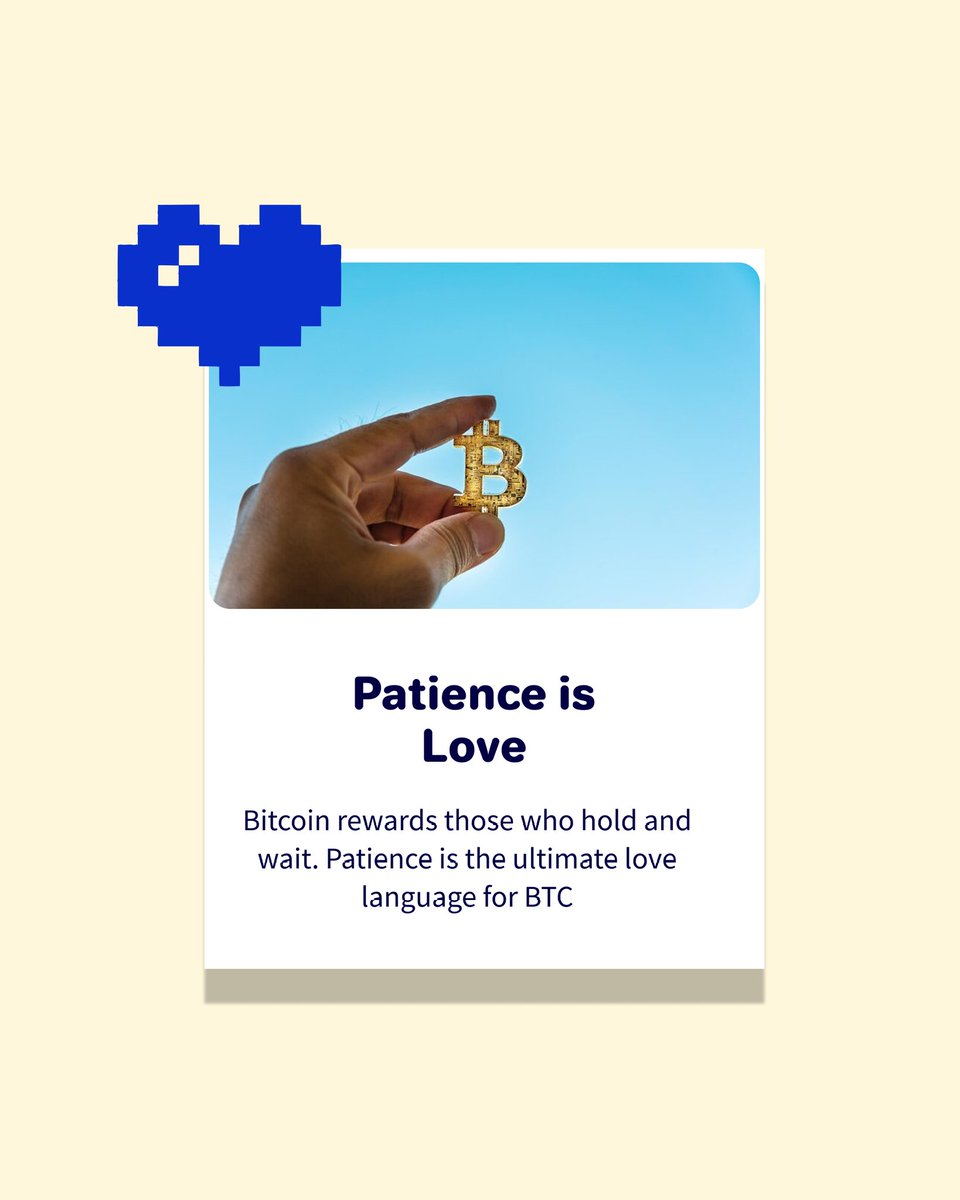 Patience is Love

Bitcoin rewards those who hold and wait. Patience is the ultimate love language for BTC